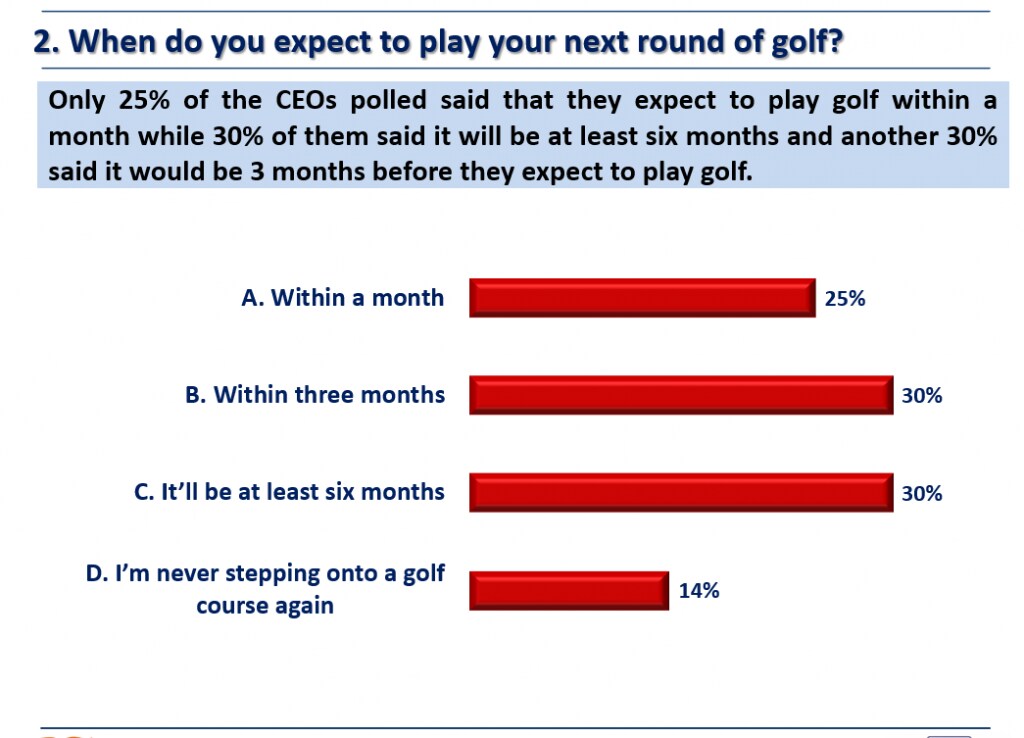 2. When do you expect to play your next round of golf?

Only 25% of the CEOs polled said that they expect to play golf within a month while 30% of them said it will be at least six months and another 30% said it would be 3 months before they expect to play golf.

A. Within a month 25%

B. Within three months 30%

C. It'll be at least six months 30%

D. I'm never stepping onto a golf course again 14%